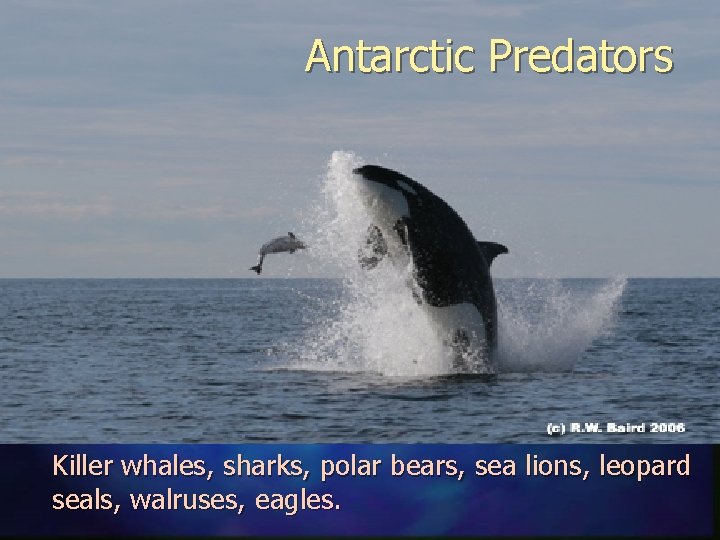 Antarctic Predators

(c) R.W. Baird 2006

Killer whales, sharks, polar bears, sea lions, leopard seals, walruses, eagles.